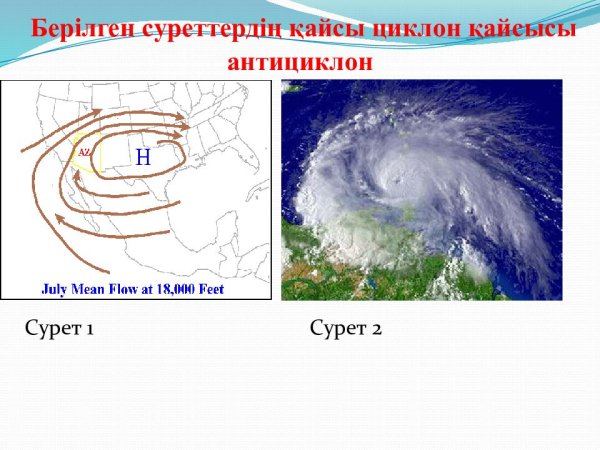 Берілген суреттердің қайсы циклон қайсысы антициклон

AZ

H

July Mean Flow at 18,000 Feet

Сурет 1

Сурет 2